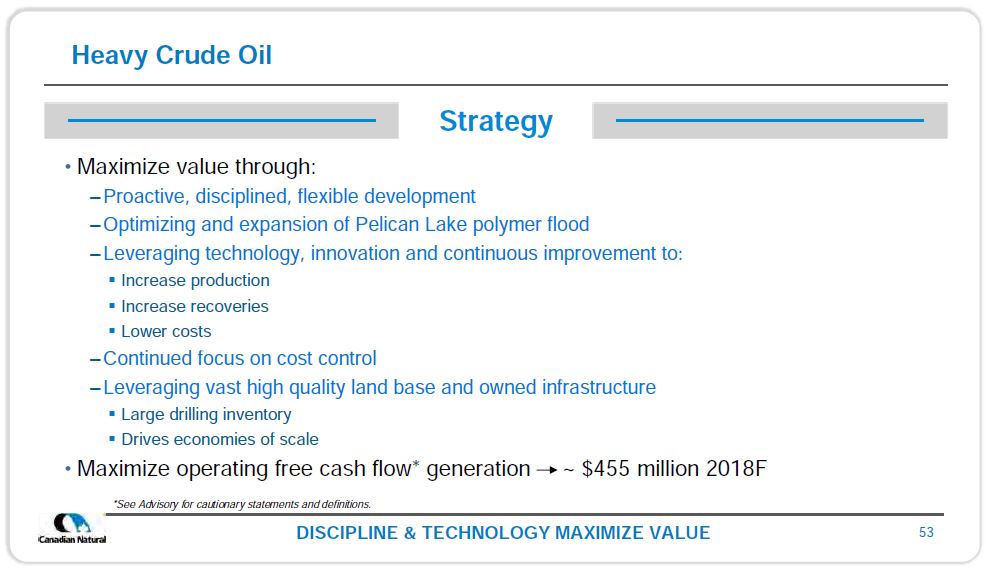 Heavy Crude Oil

Strategy

• Maximize value through:
– Proactive, disciplined, flexible development
– Optimizing and expansion of Pelican Lake polymer flood
– Leveraging technology, innovation and continuous improvement to:
▪ Increase production
▪ Increase recoveries
▪ Lower costs
– Continued focus on cost control
– Leveraging vast high quality land base and owned infrastructure
▪ Large drilling inventory
▪ Drives economies of scale
• Maximize operating free cash flow* generation → ~ $455 million 2018F

*See Advisory for cautionary statements and definitions.

Canadian Natural

DISCIPLINE & TECHNOLOGY MAXIMIZE VALUE

53